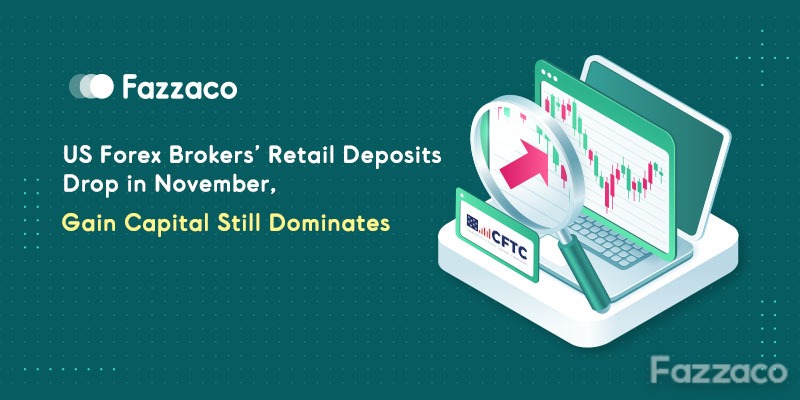 Fazzaco

US Forex Brokers' Retail Deposits Drop in November,

Gain Capital Still Dominates

CFTC

Fazzaco